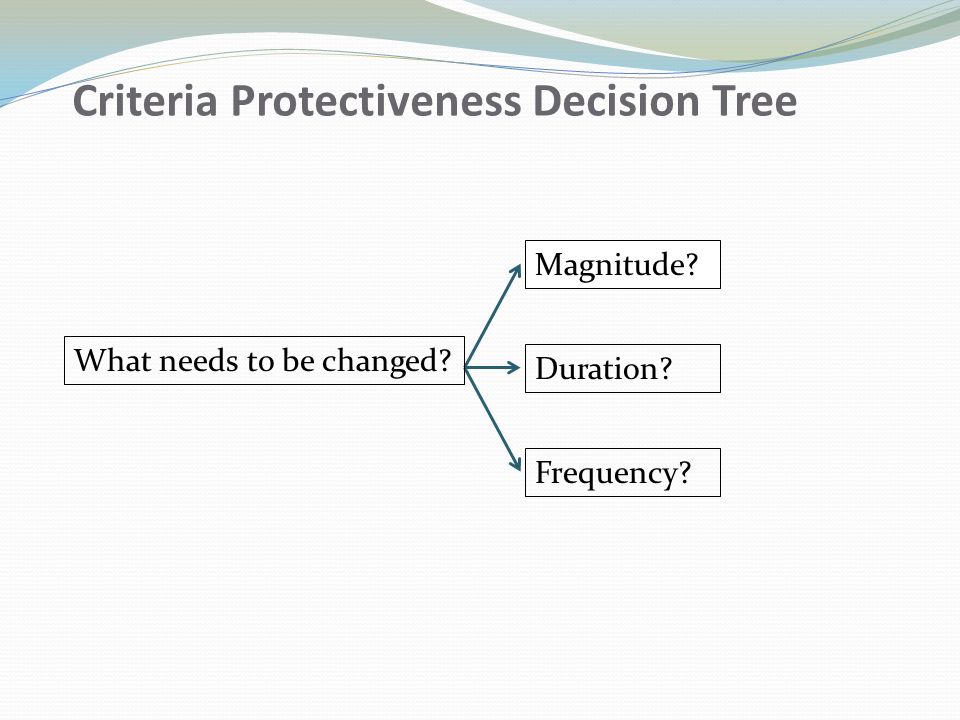 Criteria Protectiveness Decision Tree

What needs to be changed?

Magnitude?

Duration?

Frequency?